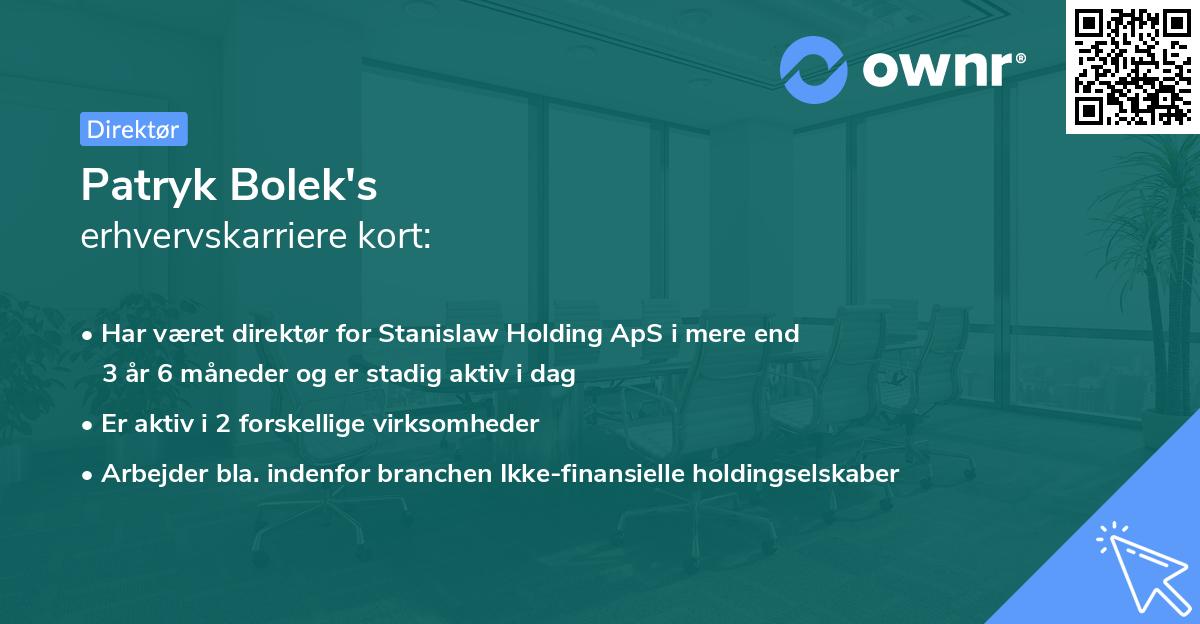 ownr®

Direktør

Patryk Bolek's
erhvervskarriere kort:

• Har været direktør for Stanislaw Holding ApS i mere end 3 år 6 måneder og er stadig aktiv i dag

• Er aktiv i 2 forskellige virksomheder

• Arbejder bla. indenfor branchen Ikke-finansielle holdingselskaber